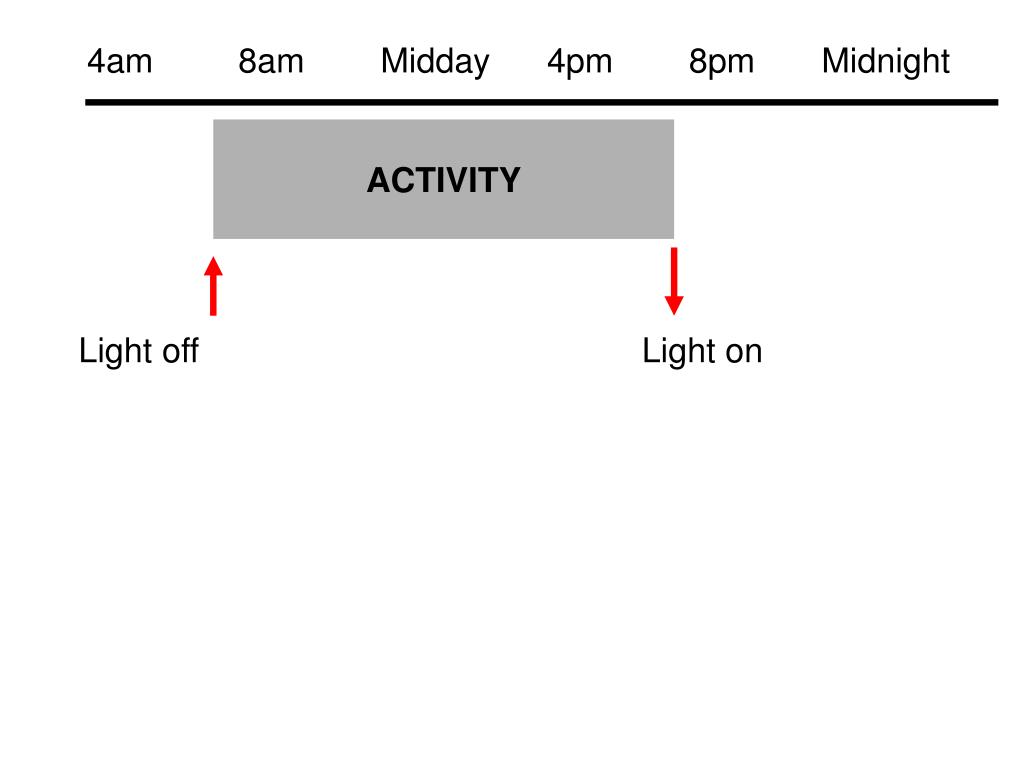 4am 8am Midday 4pm 8pm Midnight

ACTIVITY

Light off

Light on